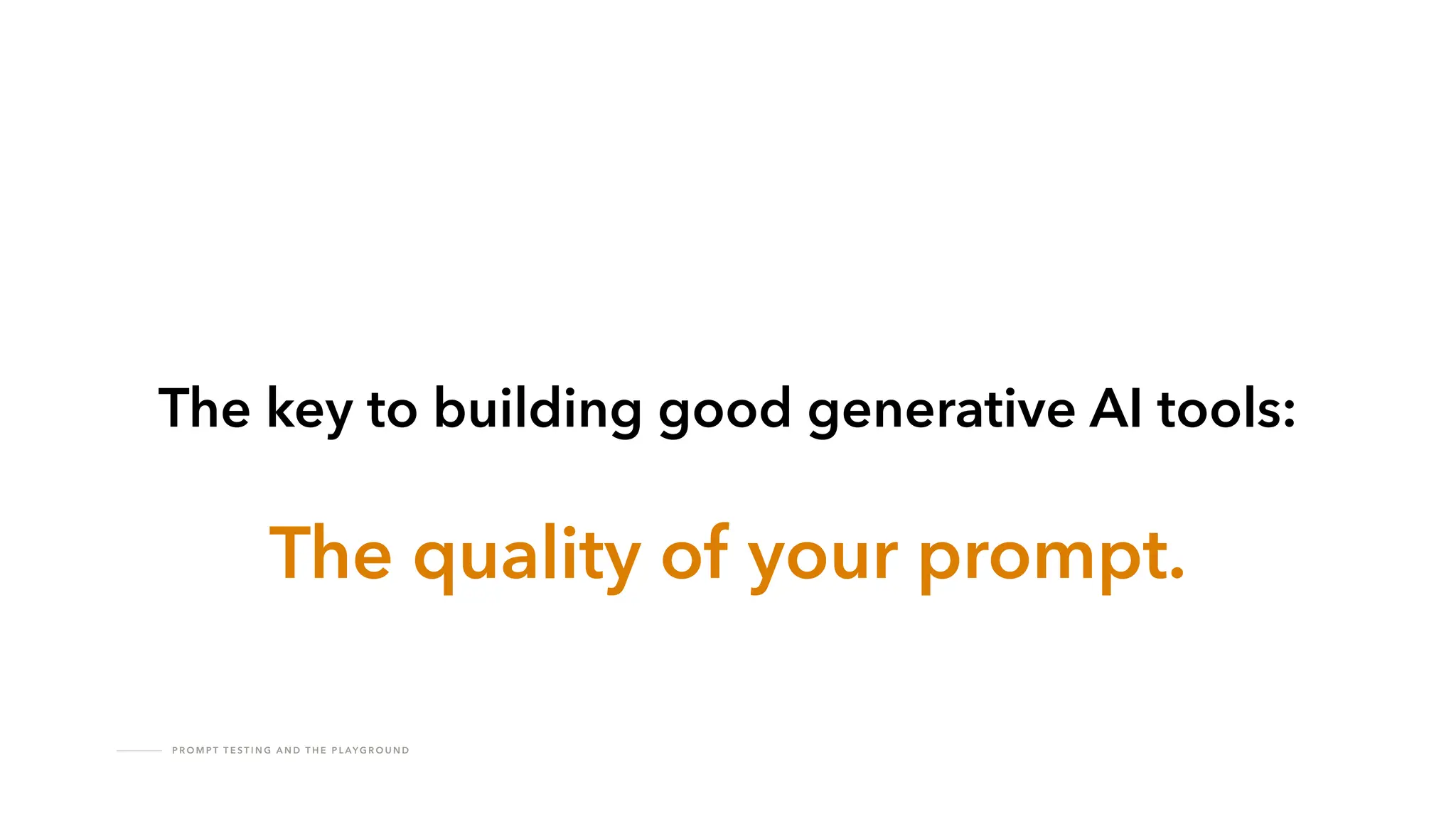 The key to building good generative AI tools:

The quality of your prompt.

PROMPT TESTING AND THE PLAYGROUND